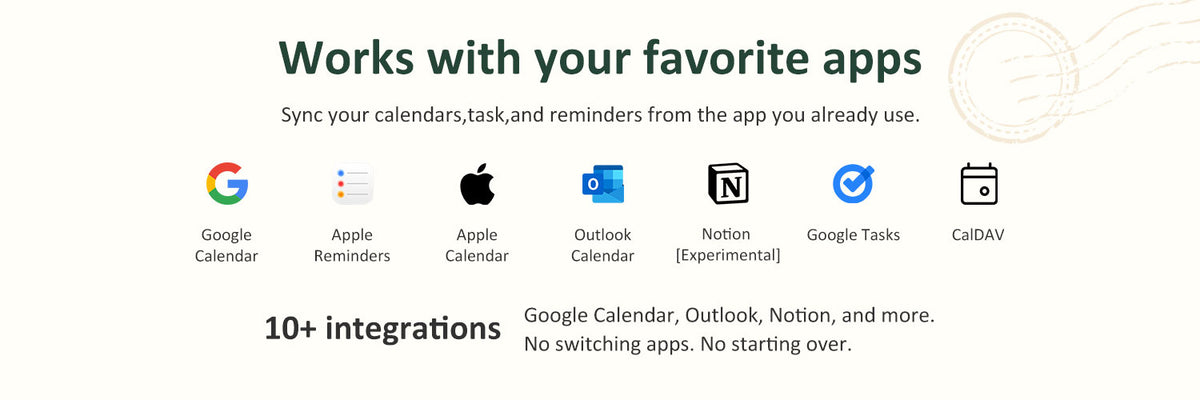 Works with your favorite apps

Sync your calendars,task,and reminders from the app you already use.

Google Calendar

Apple Reminders

Apple Calendar

Outlook Calendar

Notion [Experimental]

Google Tasks

CalDAV

10+ integrations

Google Calendar, Outlook, Notion, and more. No switching apps. No starting over.